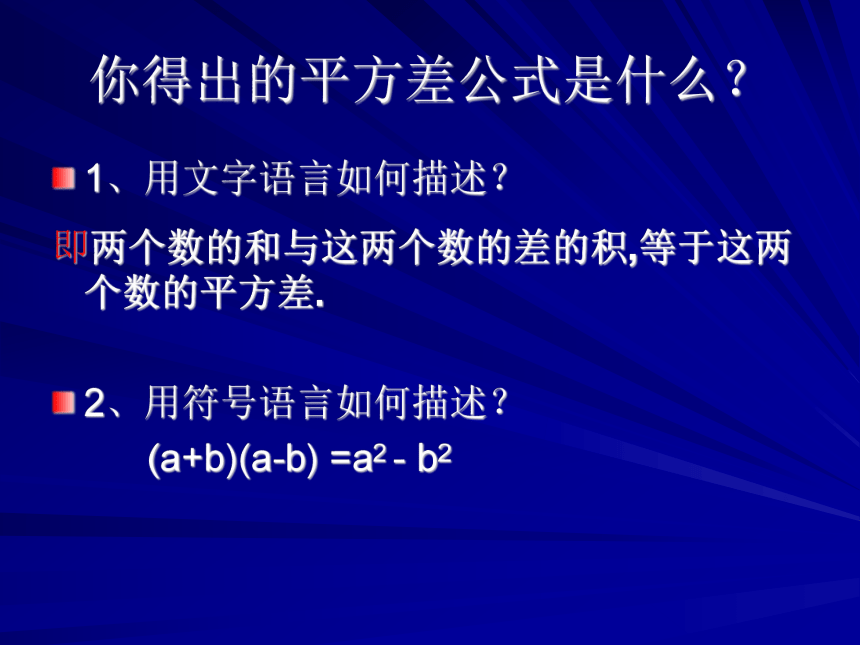 你得出的平方差公式是什么？

1、用文字语言如何描述？

即两个数的和与这两个数的差的积,等于这两个数的平方差.

2、用符号语言如何描述？

$(a+b)(a-b) = a^2 - b^2$